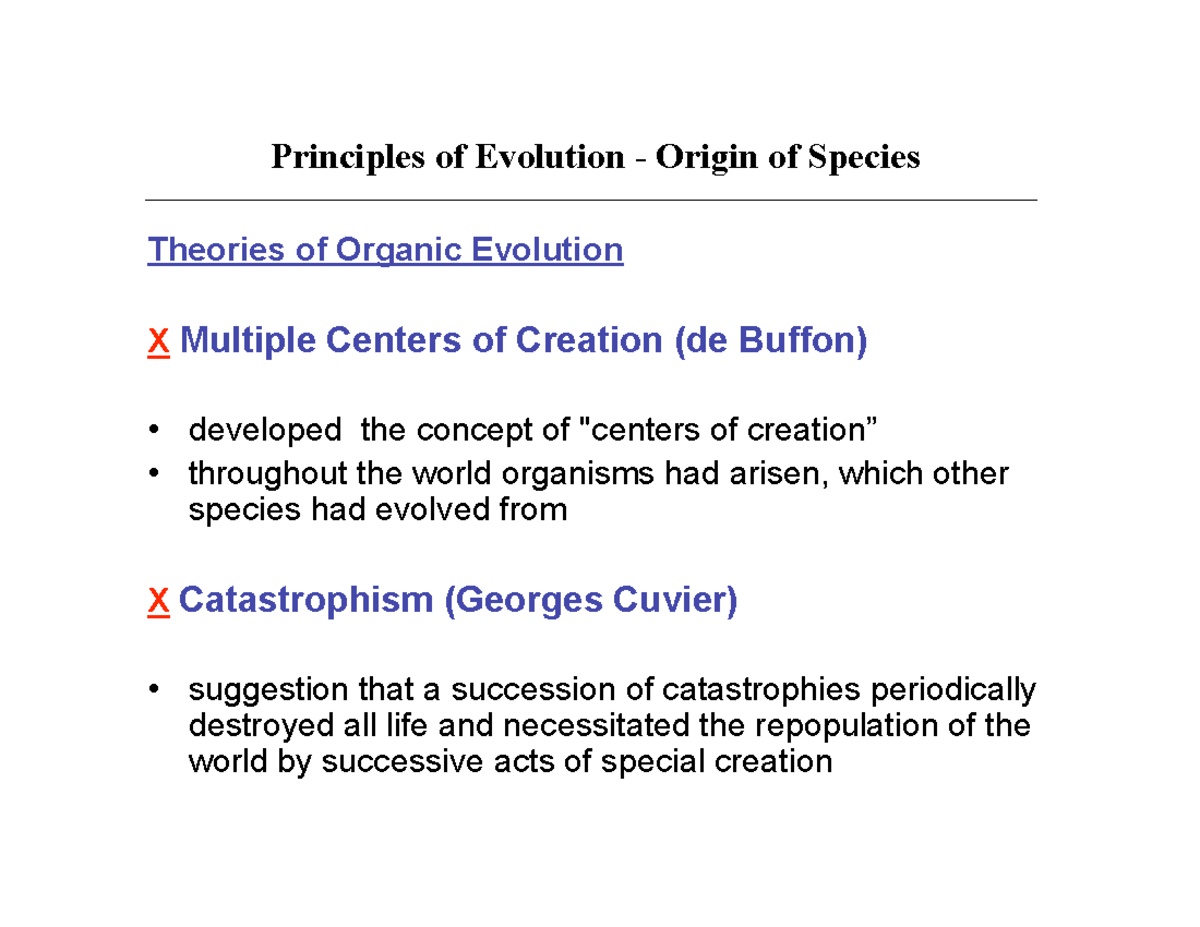 Principles of Evolution - Origin of Species

Theories of Organic Evolution

X Multiple Centers of Creation (de Buffon)

• developed the concept of "centers of creation”
• throughout the world organisms had arisen, which other species had evolved from

X Catastrophism (Georges Cuvier)

• suggestion that a succession of catastrophies periodically destroyed all life and necessitated the repopulation of the world by successive acts of special creation